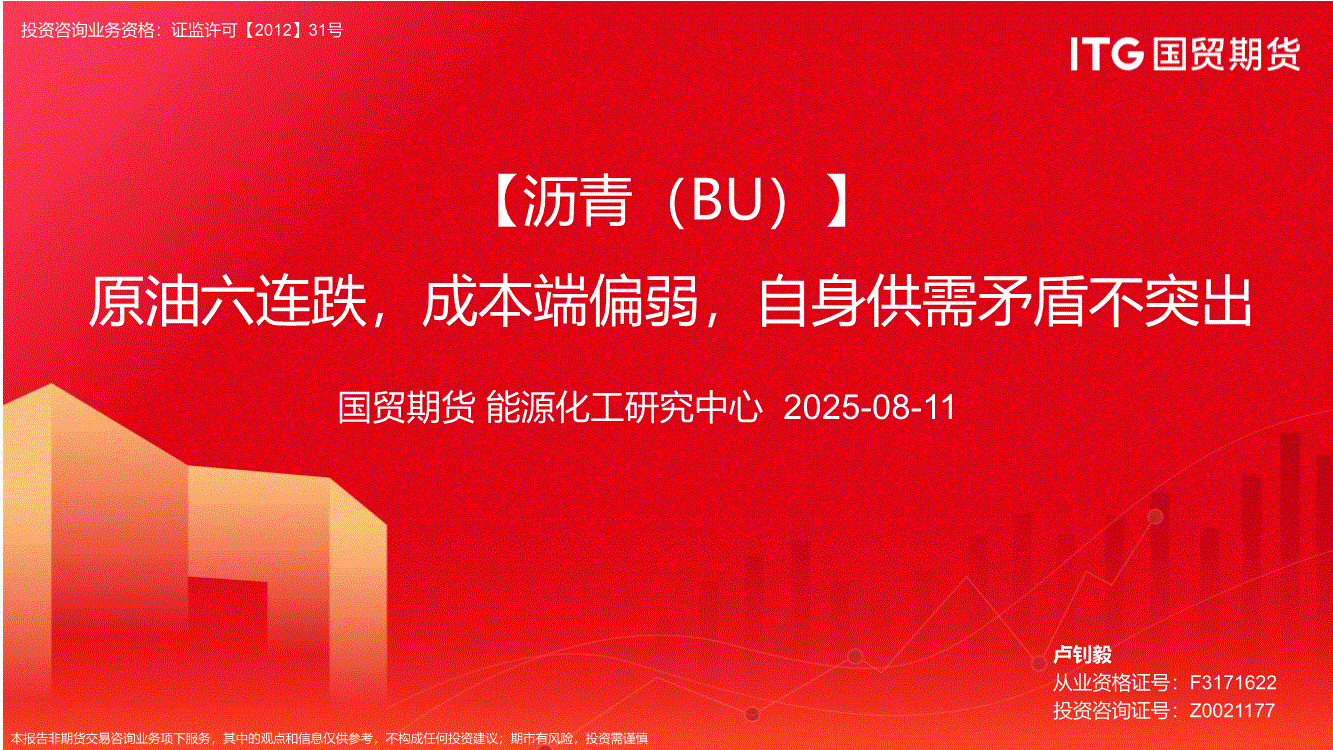 投资咨询业务资格：证监许可【2012】31号

ITG 国贸期货

【沥青（BU）】

原油六连跌，成本端偏弱，自身供需矛盾不突出

国贸期货 能源化工研究中心 2025-08-11

卢钊毅

从业资格证号：F3171622

投资咨询证号：Z0021177

本报告非期货交易咨询业务项下服务，其中的观点和信息仅供参考，不构成任何投资建议；期市有风险，投资需谨慎